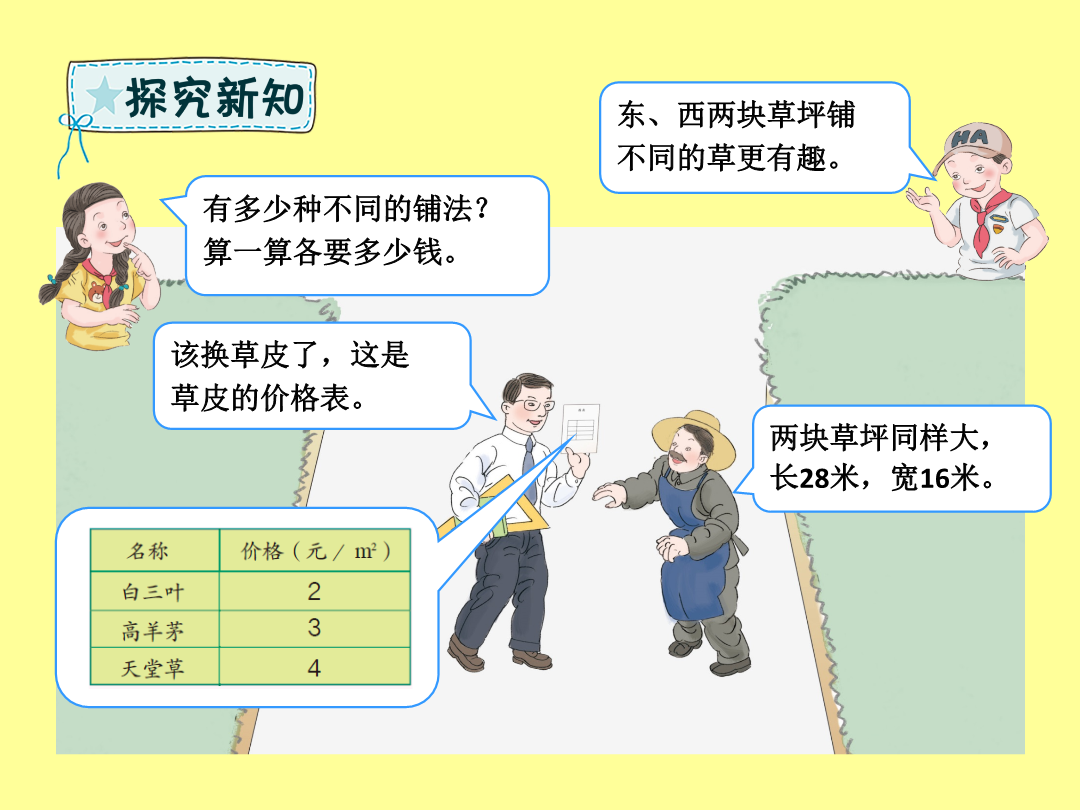 探究新知

东、西两块草坪铺不同的草更有趣。

有多少种不同的铺法？算一算各要多少钱。

该换草皮了，这是草皮的价格表。

两块草坪同样大，长28米，宽16米。

| 名称 | 价格（元／$m^2$） |
|---|---|
| 白三叶 | 2 |
| 高羊茅 | 3 |
| 天堂草 | 4 |

HA